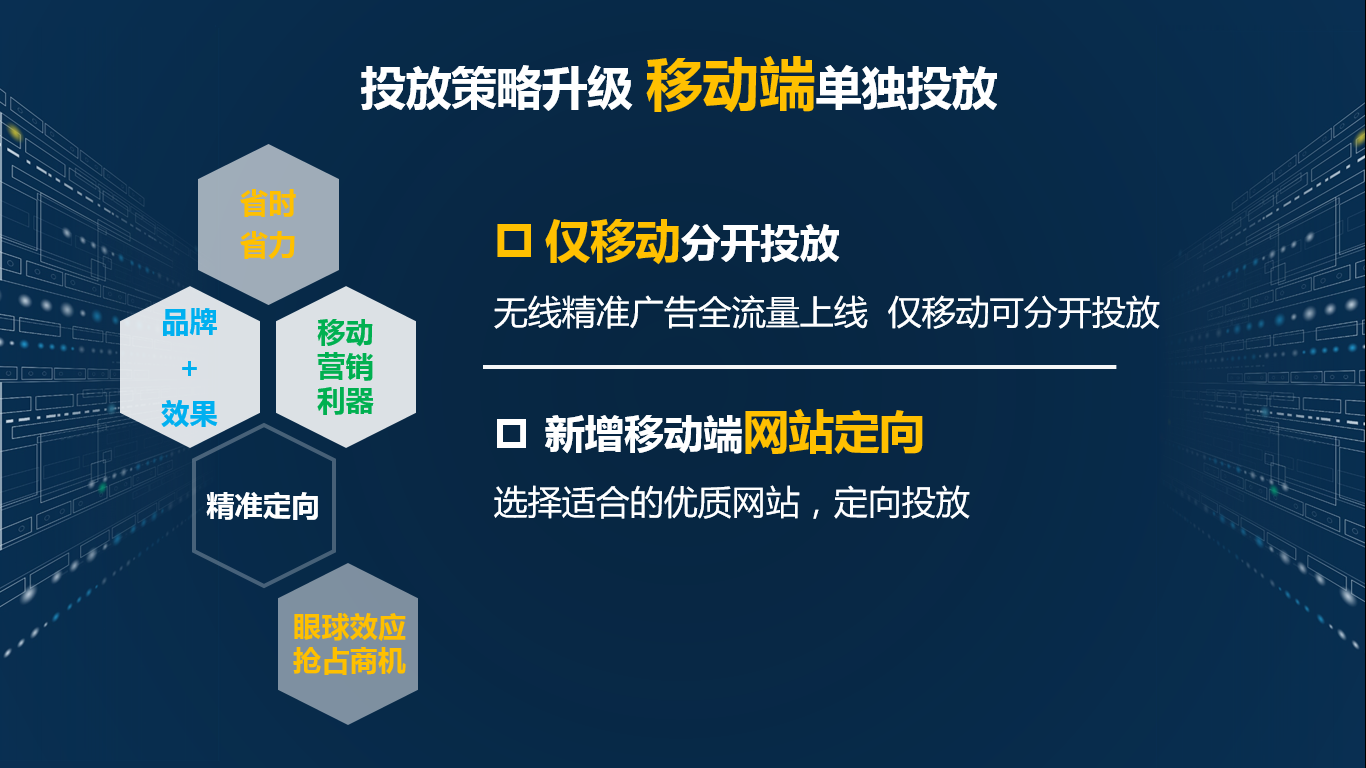 投放策略升级 移动端单独投放

省时
省力

品牌
+
效果

移动
营销
利器

精准定向

眼球效应
抢占商机

□ 仅移动分开投放

无线精准广告全流量上线 仅移动可分开投放

□ 新增移动端网站定向

选择适合的优质网站，定向投放